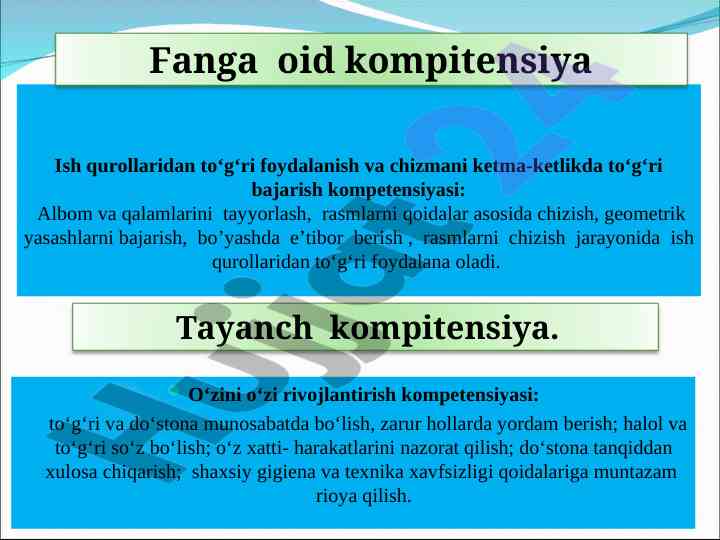 Fanga oid kompitensiya

Ish qurollaridan to‘g‘ri foydalanish va chizmani ketma-ketlikda to‘g‘ri bajarish kompetensiyasi:
Albom va qalamlarini tayyorlash, rasmlarni qoidalar asosida chizish, geometrik yasashlarni bajarish, bo’yashda e’tibor berish , rasmlarni chizish jarayonida ish qurollaridan to‘g‘ri foydalana oladi.

Tayanch kompitensiya.

O‘zini o‘zi rivojlantirish kompetensiyasi:
to‘g‘ri va do‘stona munosabatda bo‘lish, zarur hollarda yordam berish; halol va to‘g‘ri so‘z bo‘lish; o‘z xatti- harakatlarini nazorat qilish; do‘stona tanqiddan xulosa chiqarish; shaxsiy gigiena va texnika xavfsizligi qoidalariga muntazam rioya qilish.

Hujjat24